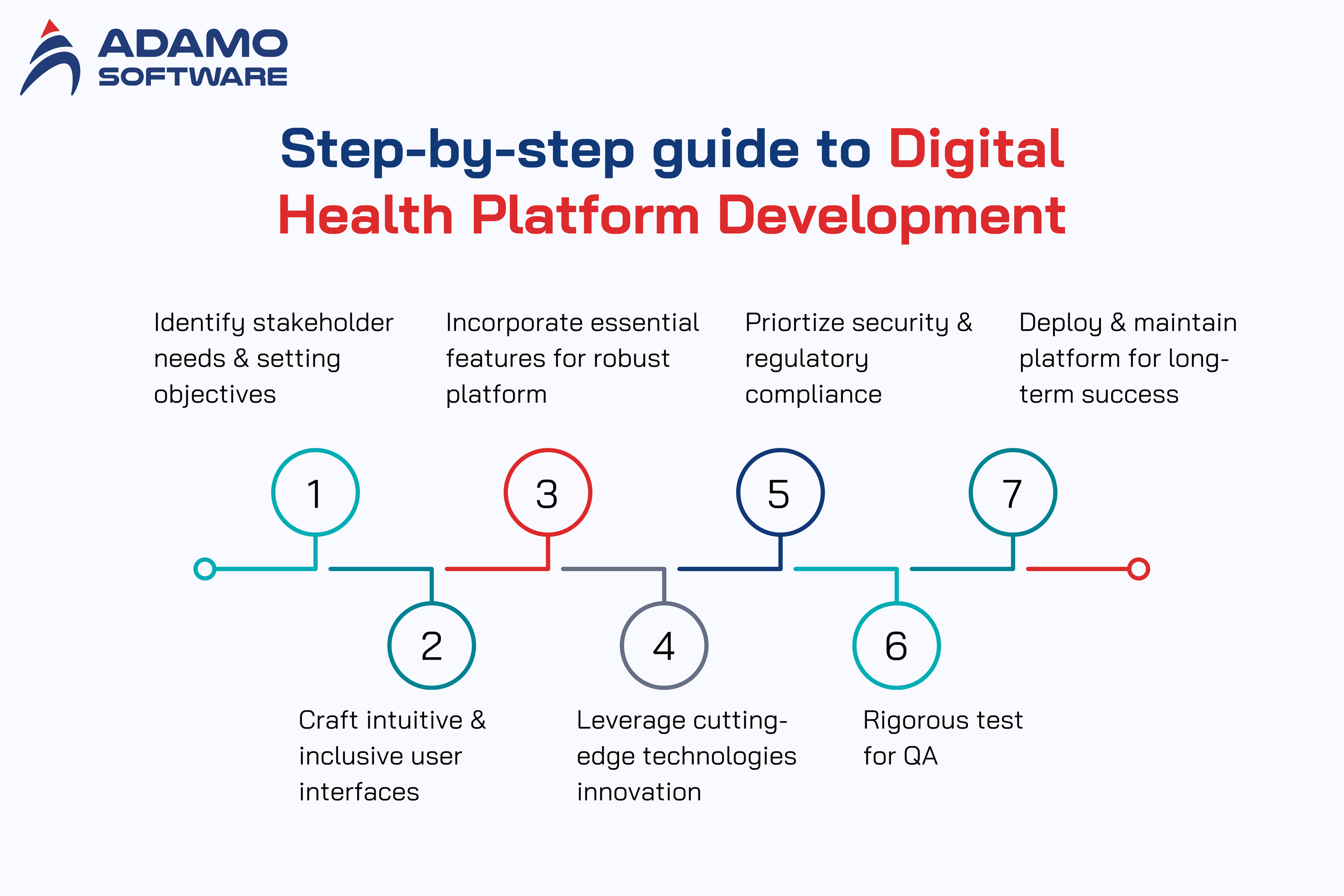 ADAMO SOFTWARE

Step-by-step guide to Digital Health Platform Development

1
Identify stakeholder needs & setting objectives

2
Craft intuitive & inclusive user interfaces

3
Incorporate essential features for robust platform

4
Leverage cutting-edge technologies innovation

5
Priortize security & regulatory compliance

6
Rigorous test for QA

7
Deploy & maintain platform for long-term success